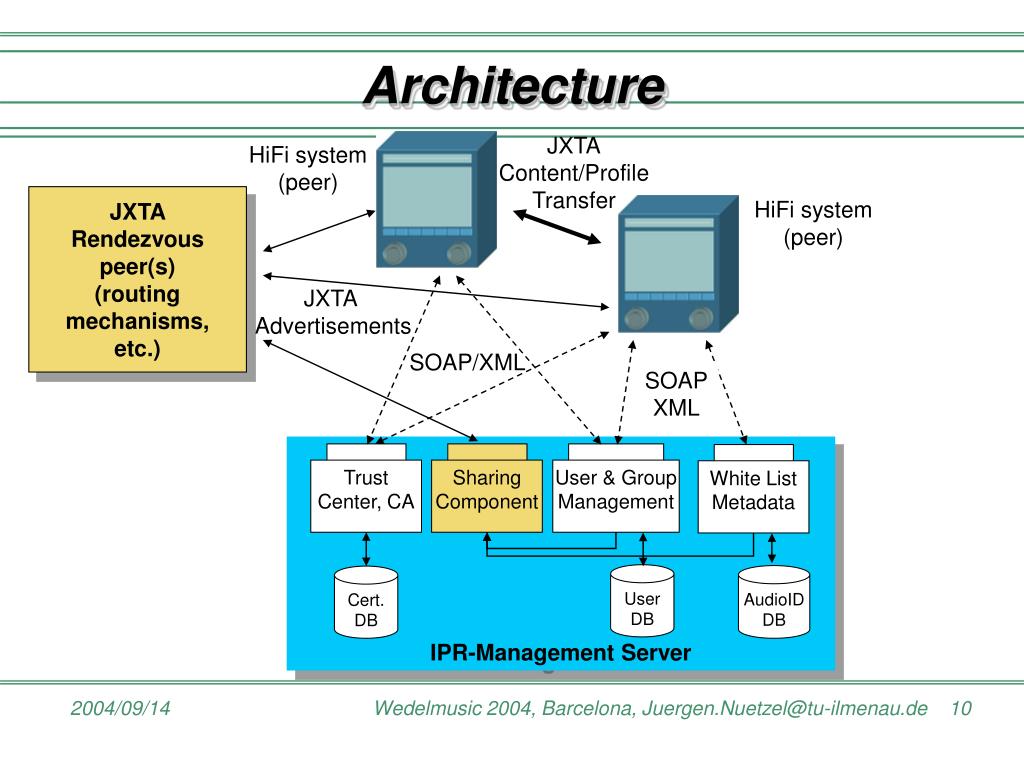 Architecture

HiFi system (peer)

JXTA Content/Profile Transfer

HiFi system (peer)

JXTA Rendezvous peer(s) (routing mechanisms, etc.)

JXTA Advertisements

SOAP/XML

SOAP XML

Trust Center, CA

Sharing Component

User & Group Management

White List Metadata

Cert. DB

User DB

AudioID DB

IPR-Management Server

2004/09/14

Wedelmusic 2004, Barcelona, Juergen.Nuetzel@tu-ilmenau.de 10